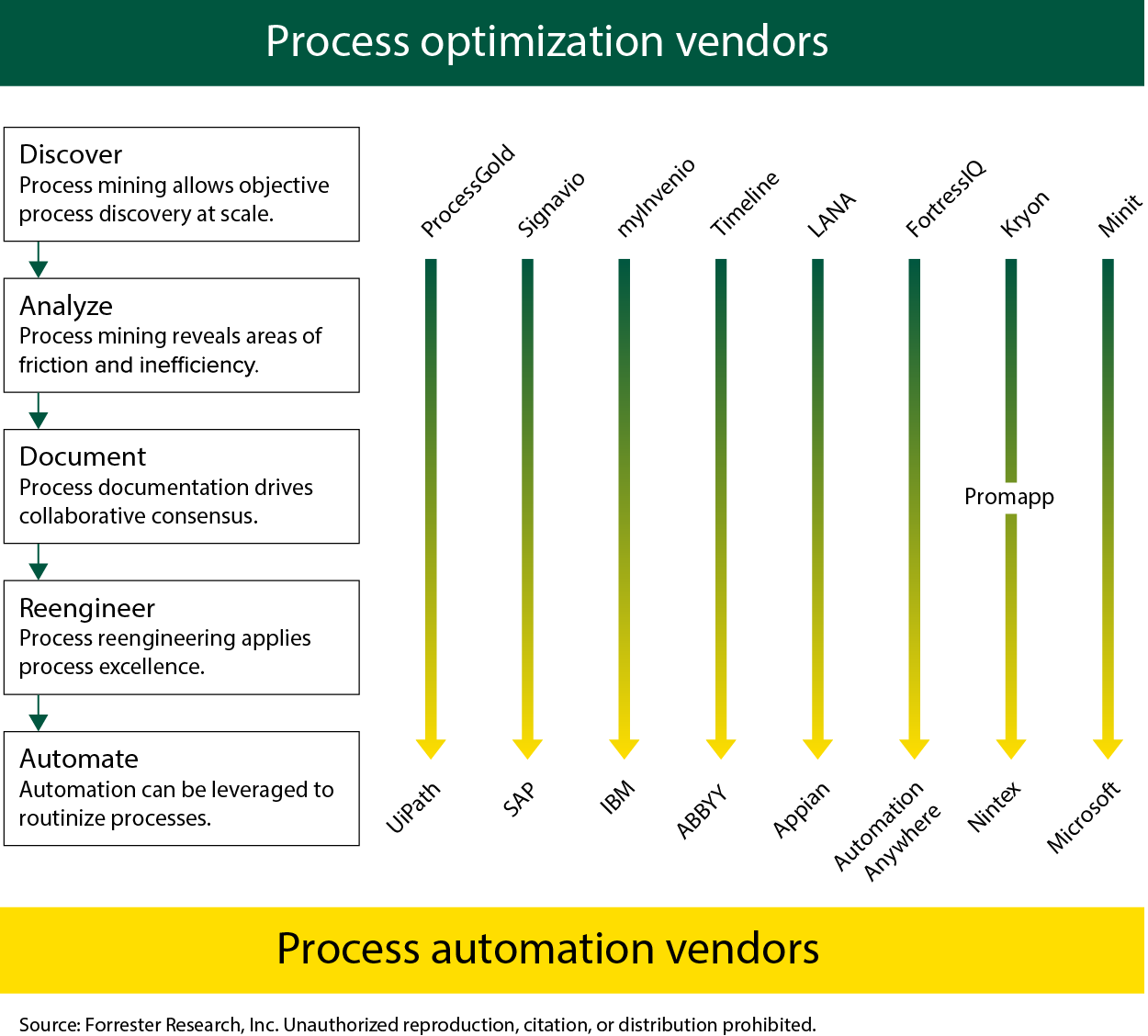 Process optimization vendors

Discover
Process mining allows objective process discovery at scale.

Analyze
Process mining reveals areas of friction and inefficiency.

Document
Process documentation drives collaborative consensus.

Reengineer
Process reengineering applies process excellence.

Automate
Automation can be leveraged to routinize processes.

ProcessGold
Signavio
myInvenio
Timeline
LANA
FortressIQ
Kryon
Minit

Promapp

UiPath
SAP
IBM
ABBYY
Appian
Automation Anywhere
Nintex
Microsoft

Process automation vendors

Source: Forrester Research, Inc. Unauthorized reproduction, citation, or distribution prohibited.